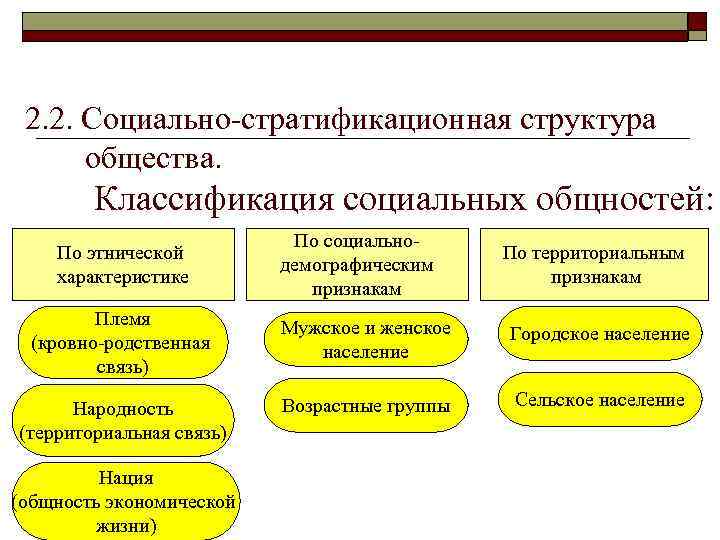 2.2. Социально-стратификационная структура общества.

Классификация социальных общностей:

По этнической характеристике

Племя (кровно-родственная связь)

Народность (территориальная связь)

Нация (общность экономической жизни)

По социально-демографическим признакам

Мужское и женское население

Возрастные группы

По территориальным признакам

Городское население

Сельское население